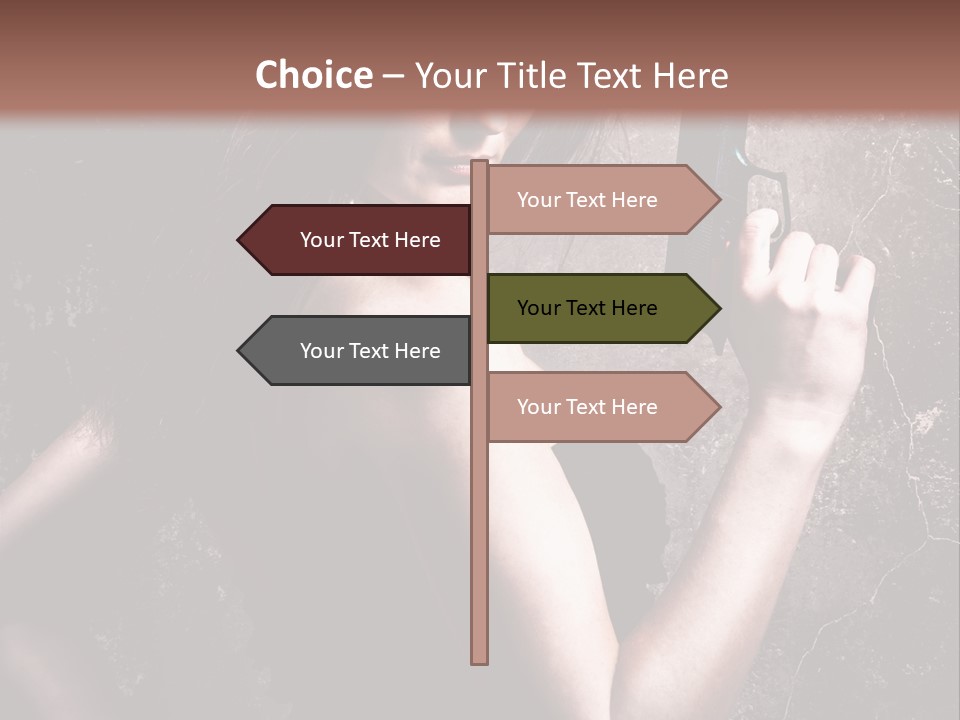 Choice – Your Title Text Here

Your Text Here

Your Text Here

Your Text Here

Your Text Here

Your Text Here